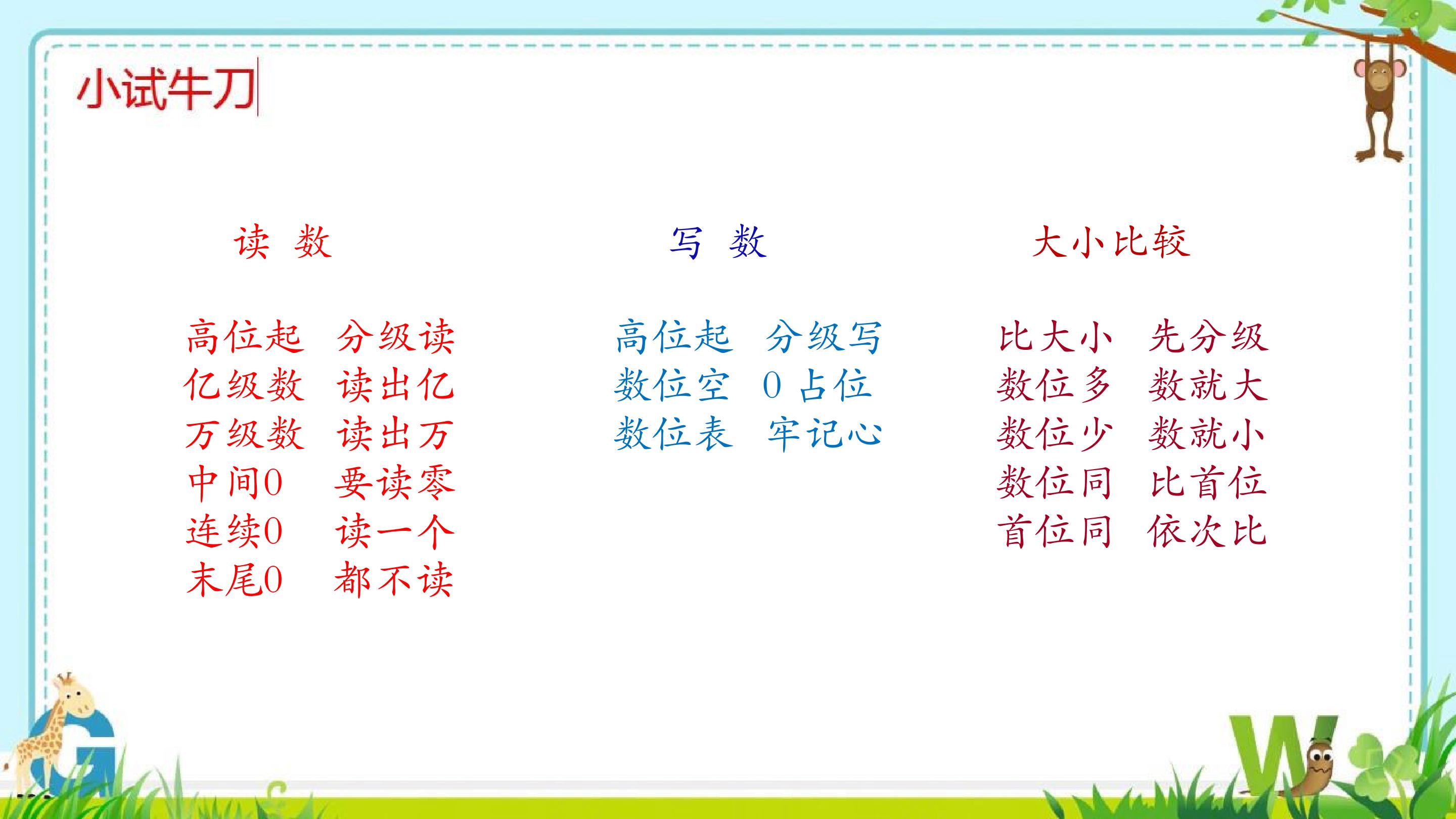 小试牛刀

读 数

高位起 分级读
亿级数 读出亿
万级数 读出万
中间0 要读零
连续0 读一个
末尾0 都不读

写 数

高位起 分级写
数位空 0占位
数位表 牢记心

大小比较

比大小 先分级
数位多 数就大
数位少 数就小
数位同 比首位
首位同 依次比